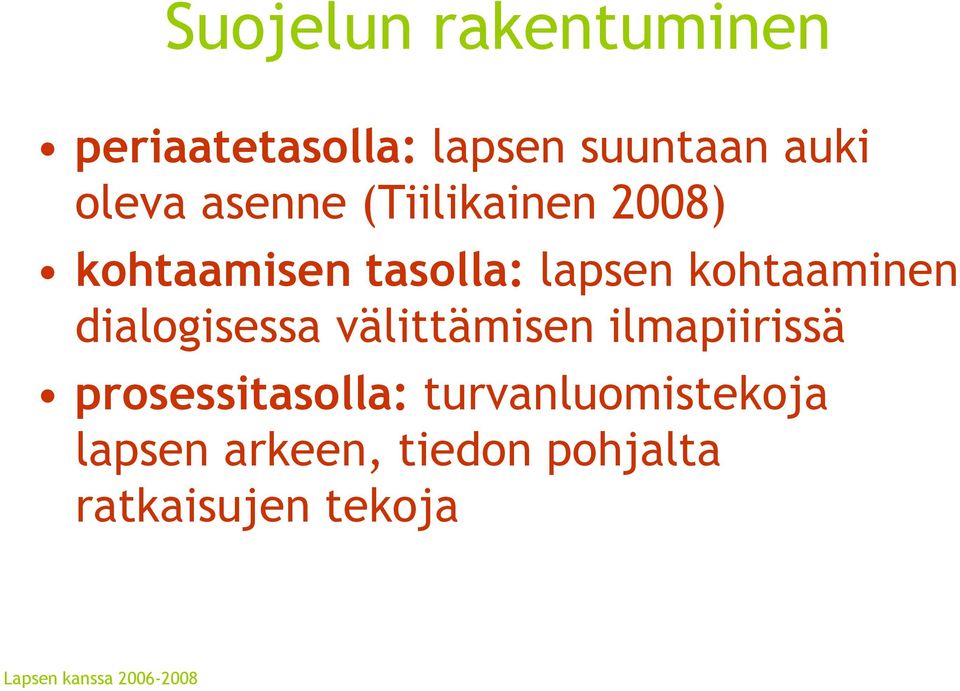 Suojelun rakentuminen

• periaatetasolla: lapsen suuntaan auki oleva asenne (Tiilikainen 2008)

• kohtaamisen tasolla: lapsen kohtaaminen dialogisessa välittämisen ilmapiirissä

• prosessitasolla: turvanluomistekoja lapsen arkeen, tiedon pohjalta ratkaisujen tekoja

Lapsen kanssa 2006-2008